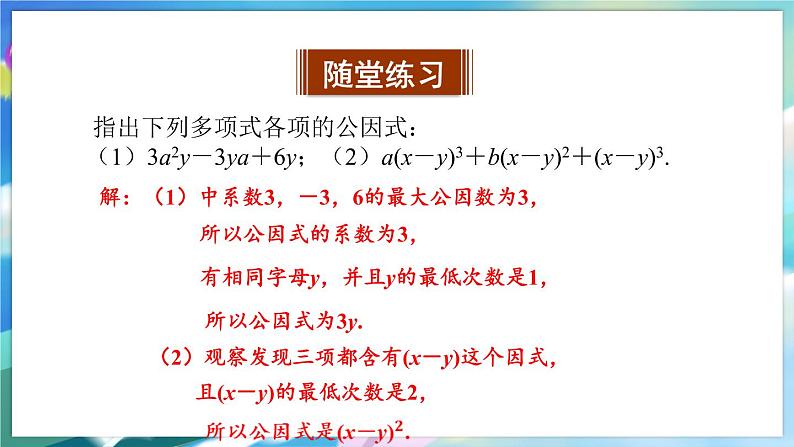 随堂练习

指出下列多项式各项的公因式：
（1）$3a^2y-3ya+6y$；（2）$a(x-y)^3+b(x-y)^2+(x-y)^3$.

解：（1）中系数3，－3，6的最大公因数为3，

所以公因式的系数为3，

有相同字母$y$，并且$y$的最低次数是1，

所以公因式为$3y$.

（2）观察发现三项都含有$(x-y)$这个因式，

且$(x-y)$的最低次数是2，

所以公因式是$(x-y)^2$.